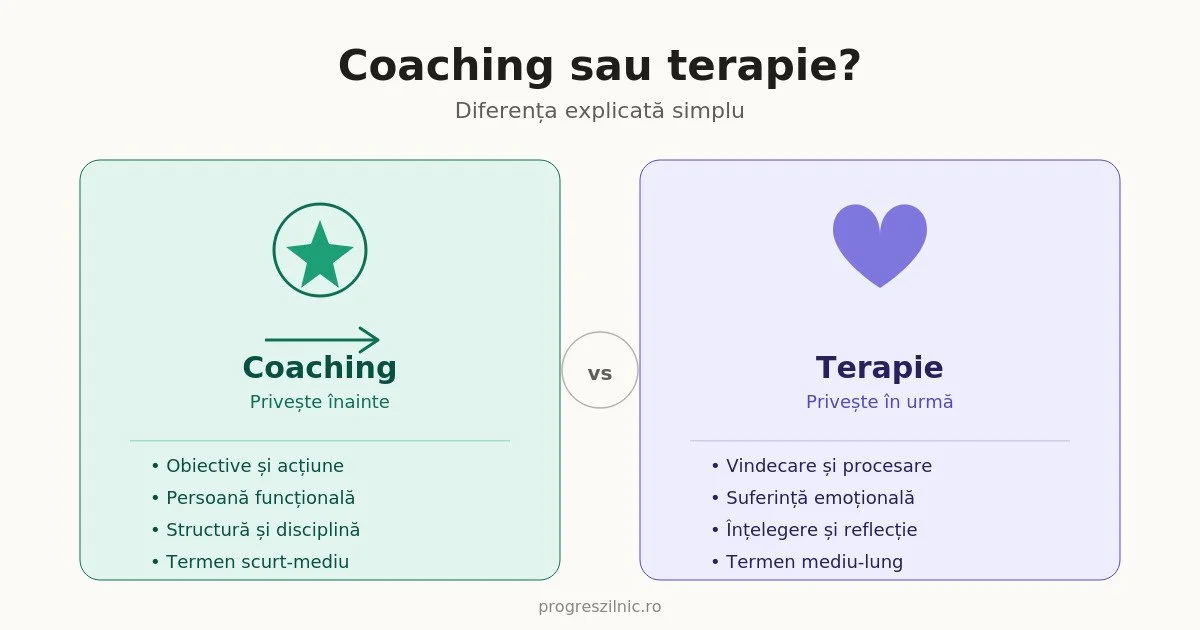 Coaching sau terapie?
Diferența explicată simplu

Coaching
Privește înainte

• Obiective și acțiune
• Persoană funcțională
• Structură și disciplină
• Termen scurt-mediu

vs

Terapie
Privește în urmă

• Vindecare și procesare
• Suferință emoțională
• Înțelegere și reflecție
• Termen mediu-lung

progreszilnic.ro